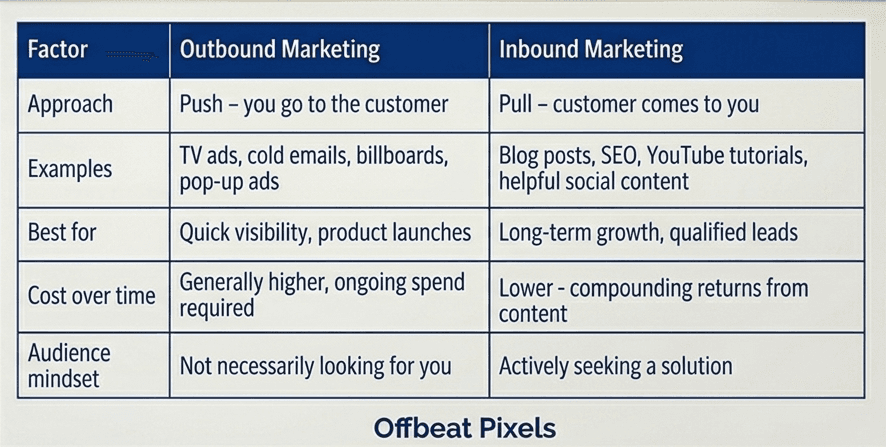 | Factor | Outbound Marketing | Inbound Marketing |
|---|---|---|
| Approach | Push – you go to the customer | Pull – customer comes to you |
| Examples | TV ads, cold emails, billboards, pop-up ads | Blog posts, SEO, YouTube tutorials, helpful social content |
| Best for | Quick visibility, product launches | Long-term growth, qualified leads |
| Cost over time | Generally higher, ongoing spend required | Lower - compounding returns from content |
| Audience mindset | Not necessarily looking for you | Actively seeking a solution |

Offbeat Pixels